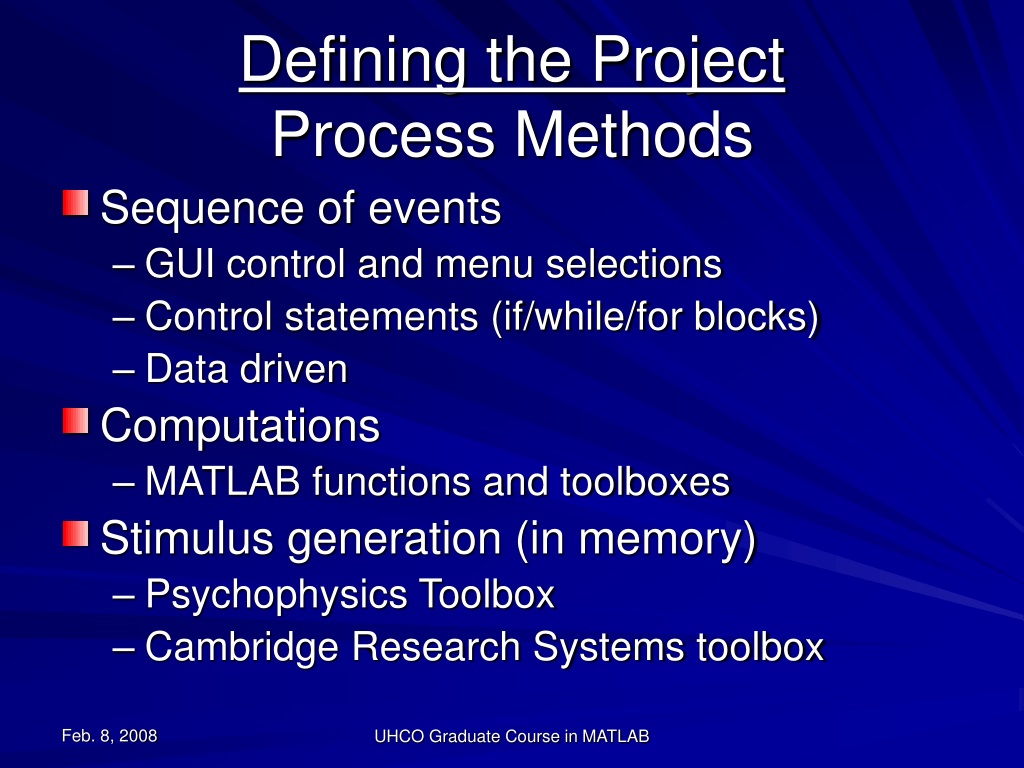 Defining the Project
Process Methods

Sequence of events
– GUI control and menu selections
– Control statements (if/while/for blocks)
– Data driven

Computations
– MATLAB functions and toolboxes

Stimulus generation (in memory)
– Psychophysics Toolbox
– Cambridge Research Systems toolbox

Feb. 8, 2008

UHCO Graduate Course in MATLAB